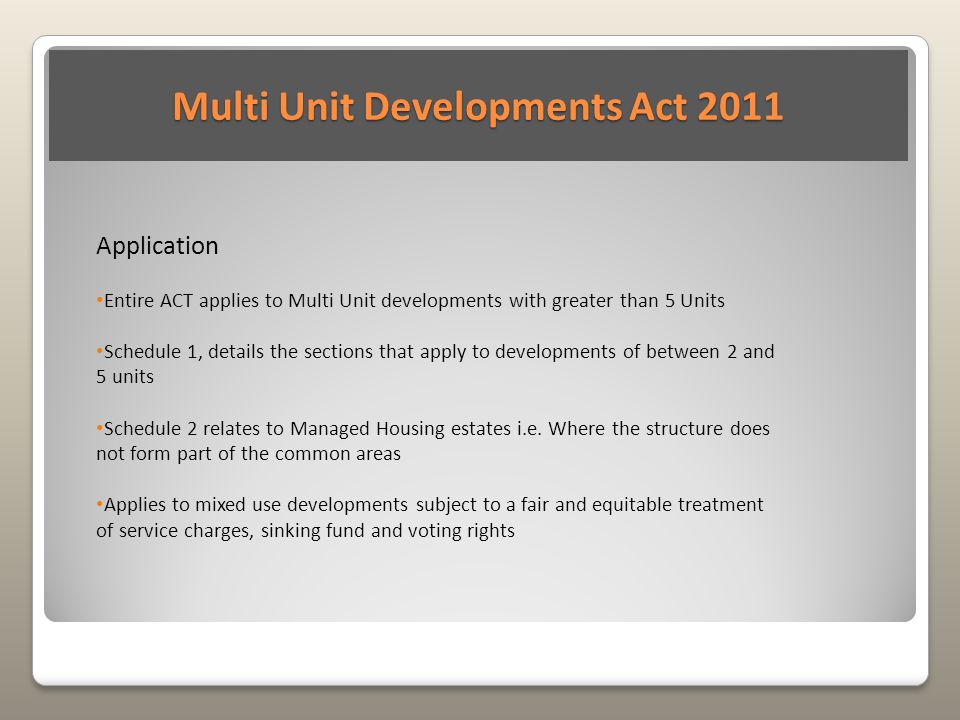 Multi Unit Developments Act 2011

Application

•Entire ACT applies to Multi Unit developments with greater than 5 Units

•Schedule 1, details the sections that apply to developments of between 2 and 5 units

•Schedule 2 relates to Managed Housing estates i.e. Where the structure does not form part of the common areas

•Applies to mixed use developments subject to a fair and equitable treatment of service charges, sinking fund and voting rights